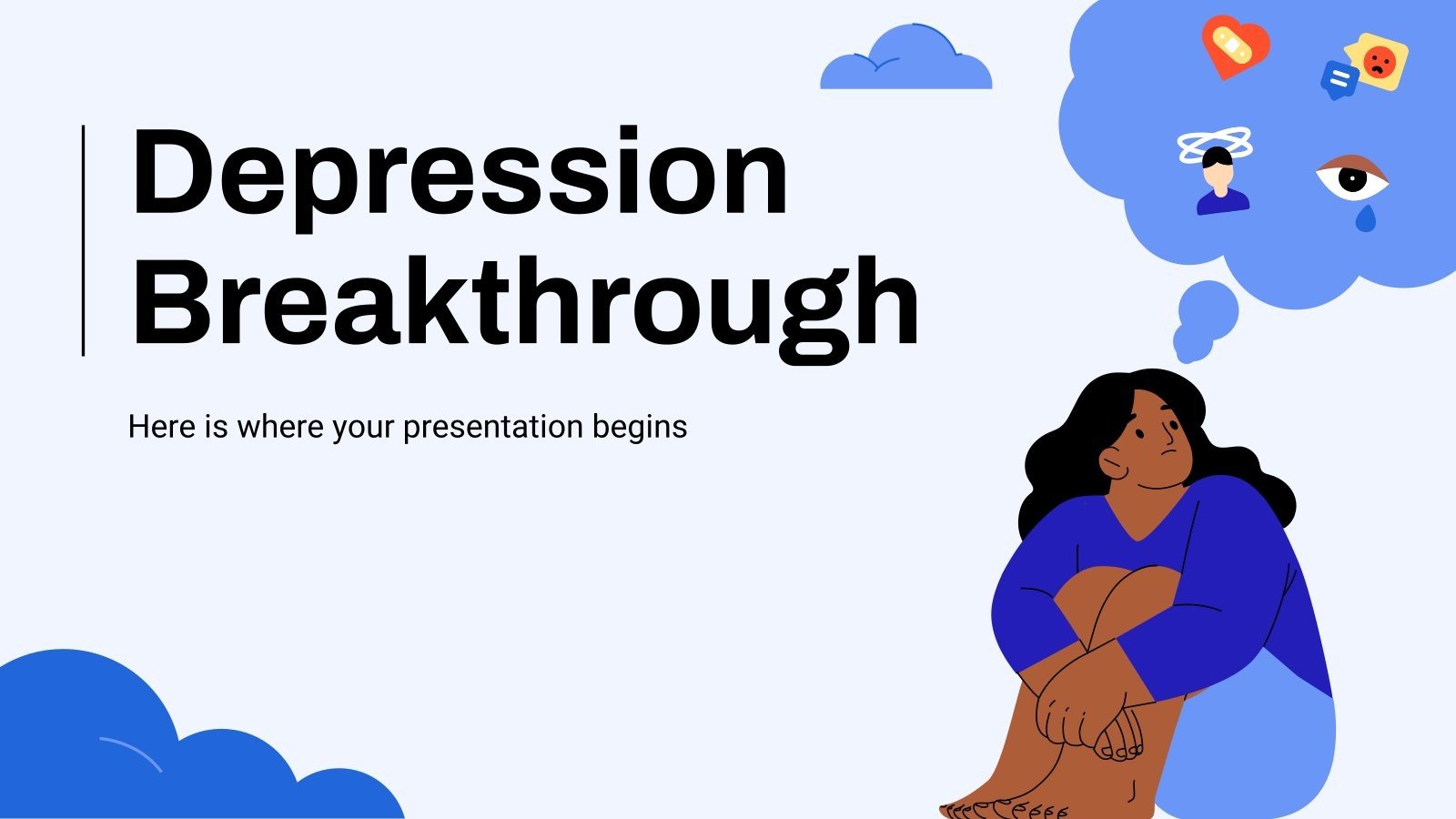 Depression Breakthrough

Here is where your presentation begins